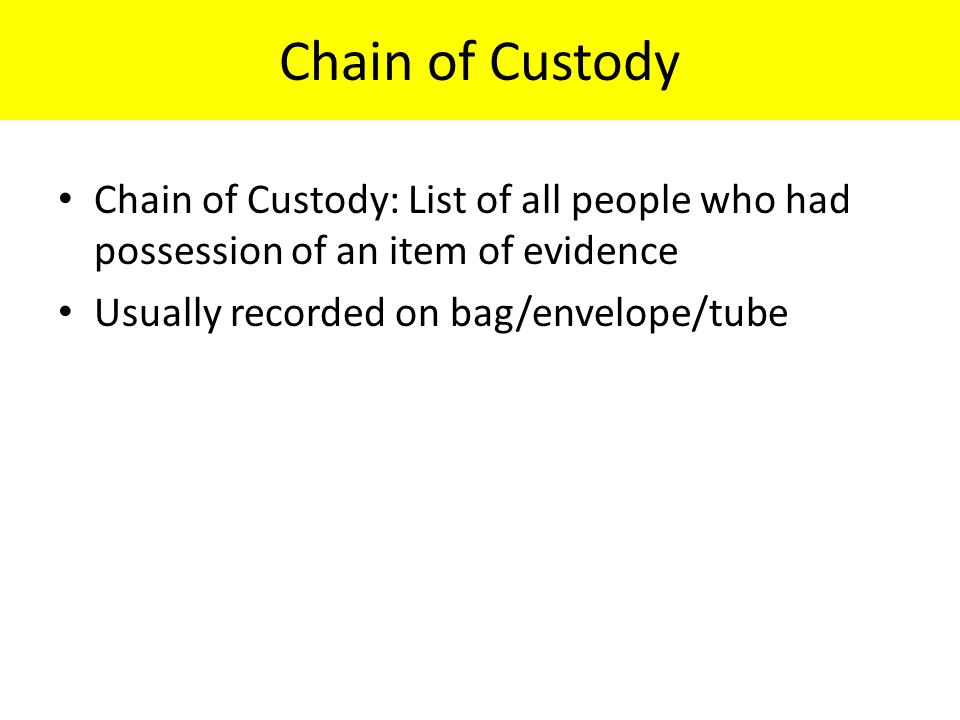 Chain of Custody

• Chain of Custody: List of all people who had possession of an item of evidence
• Usually recorded on bag/envelope/tube